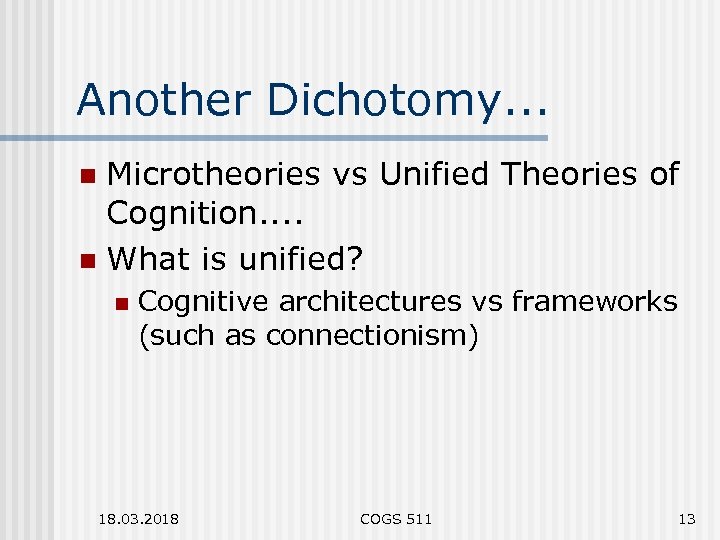 Another Dichotomy...

Microtheories vs Unified Theories of Cognition....

What is unified?

Cognitive architectures vs frameworks (such as connectionism)

18.03.2018

COGS 511

13